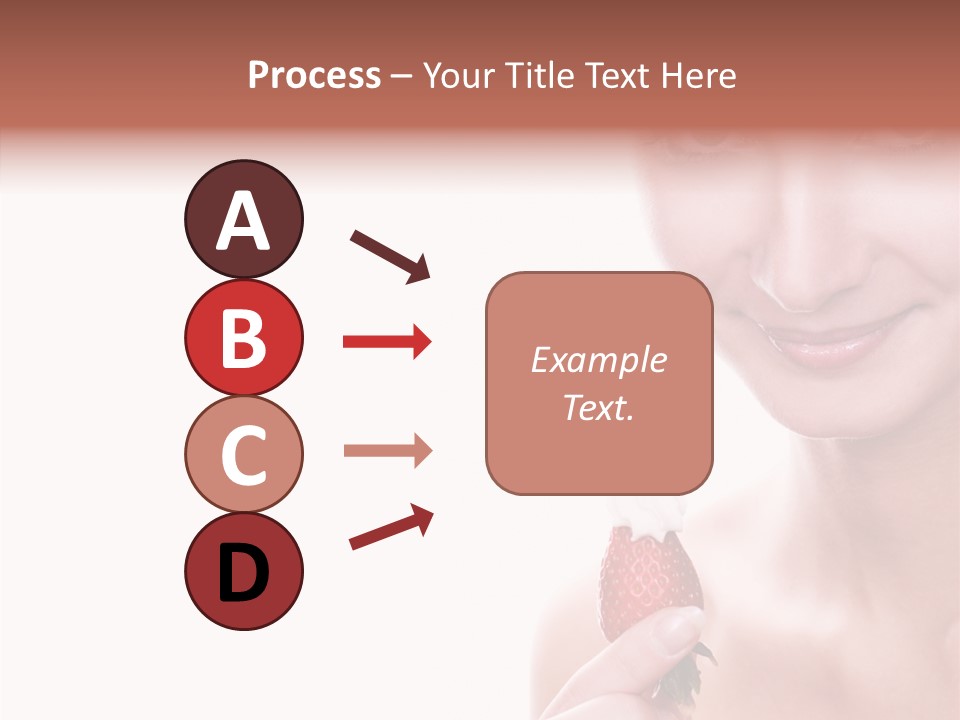 Process – Your Title Text Here

A

B

C

D

Example Text.